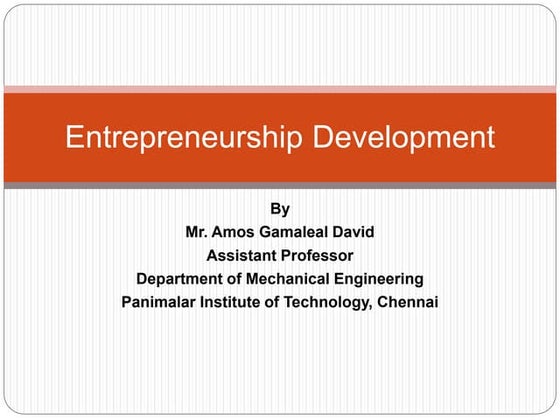 Entrepreneurship Development

By
Mr. Amos Gamaleal David
Assistant Professor
Department of Mechanical Engineering
Panimalar Institute of Technology, Chennai